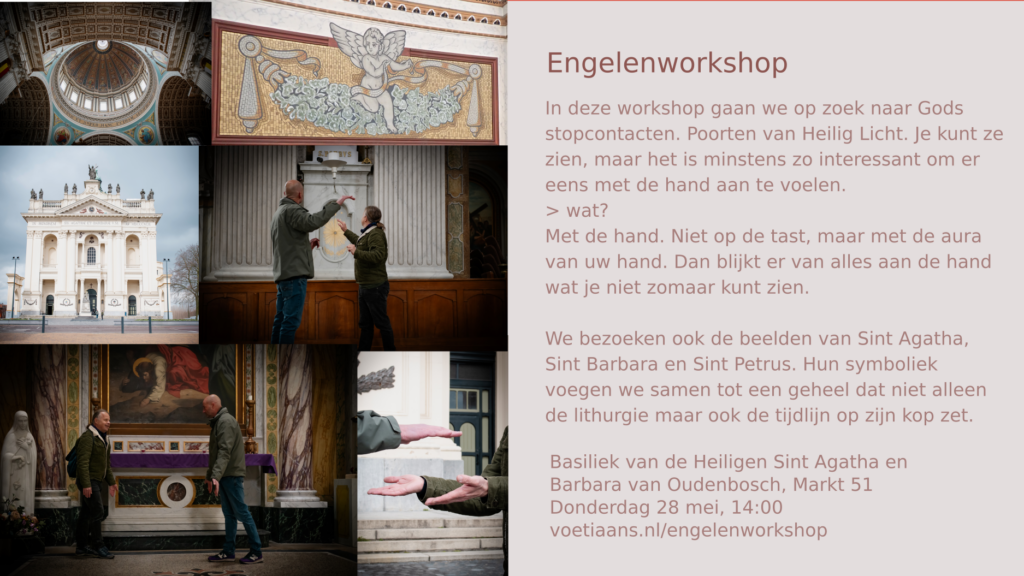 Engelenworkshop

In deze workshop gaan we op zoek naar Gods stopcontacten. Poorten van Heilig Licht. Je kunt ze zien, maar het is minstens zo interessant om er eens met de hand aan te voelen.
> wat?
Met de hand. Niet op de tast, maar met de aura van uw hand. Dan blijkt er van alles aan de hand wat je niet zomaar kunt zien.

We bezoeken ook de beelden van Sint Agatha, Sint Barbara en Sint Petrus. Hun symboliek voegen we samen tot een geheel dat niet alleen de lithurgie maar ook de tijdlijn op zijn kop zet.

Basiliek van de Heiligen Sint Agatha en Barbara van Oudenbosch, Markt 51
Donderdag 28 mei, 14:00
voetiaans.nl/engelenworkshop